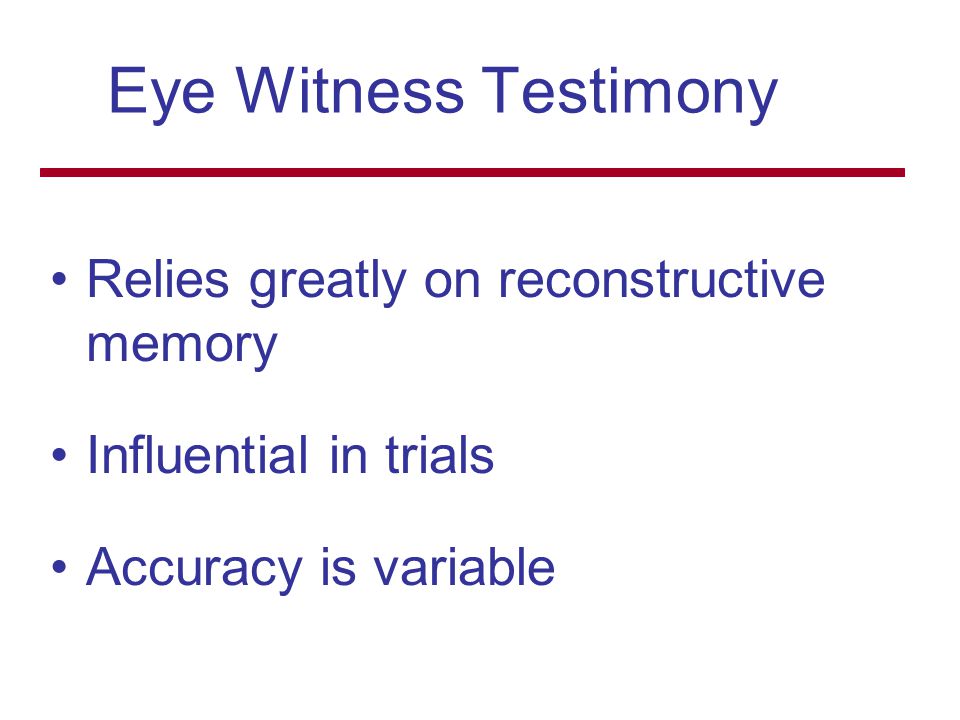 Eye Witness Testimony

• Relies greatly on reconstructive memory

• Influential in trials

• Accuracy is variable